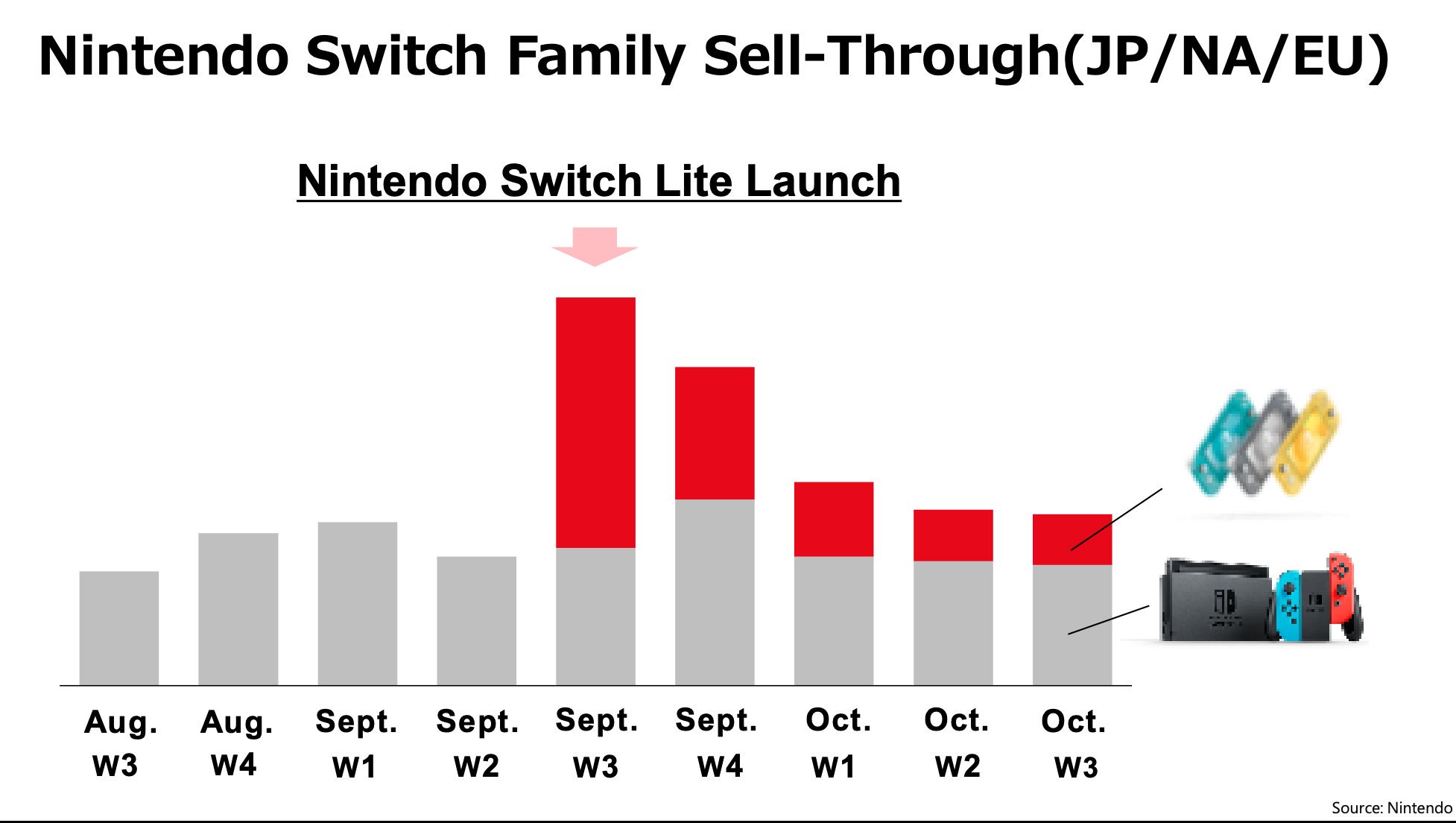 Nintendo Switch Family Sell-Through(JP/NA/EU)

Nintendo Switch Lite Launch

Aug. W3

Aug. W4

Sept. W1

Sept. W2

Sept. W3

Sept. W4

Oct. W1

Oct. W2

Oct. W3

Source: Nintendo